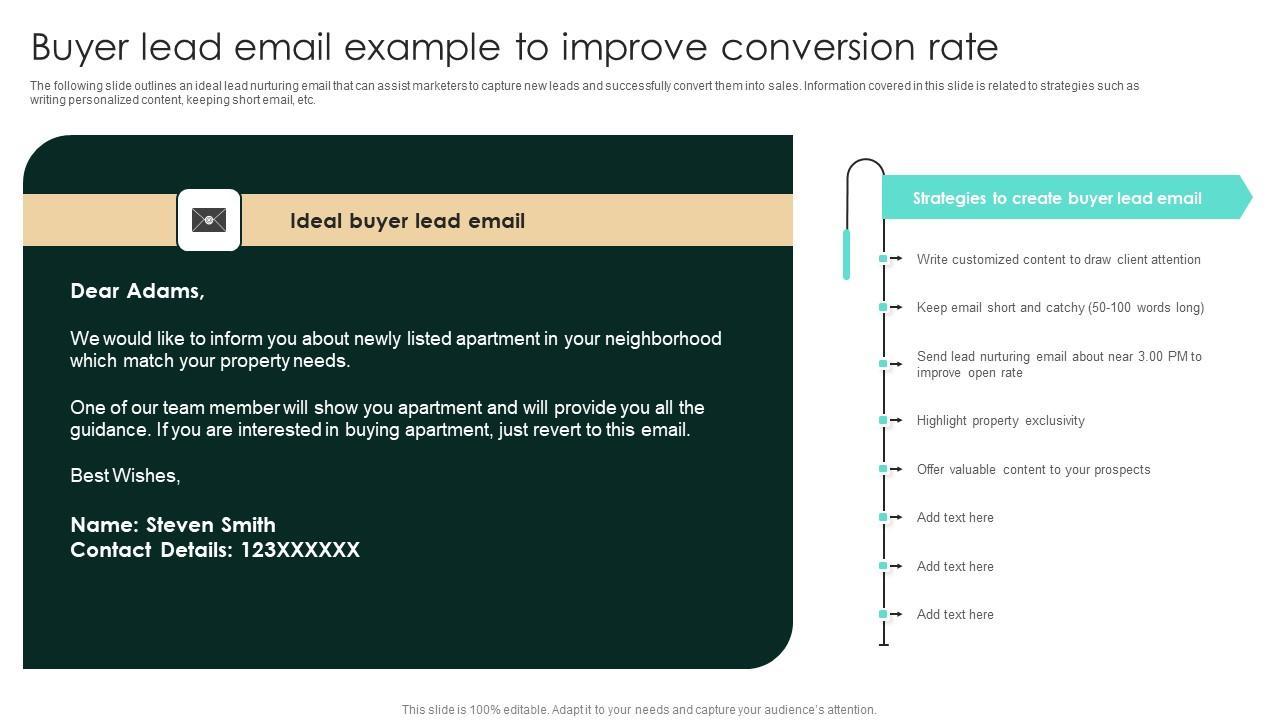 Buyer lead email example to improve conversion rate

The following slide outlines an ideal lead nurturing email that can assist marketers to capture new leads and successfully convert them into sales. Information covered in this slide is related to strategies such as writing personalized content, keeping short email, etc.

Ideal buyer lead email

Dear Adams,

We would like to inform you about newly listed apartment in your neighborhood which match your property needs.

One of our team member will show you apartment and will provide you all the guidance. If you are interested in buying apartment, just revert to this email.

Best Wishes,

Name: Steven Smith
Contact Details: 123XXXXXX

Strategies to create buyer lead email

Write customized content to draw client attention

Keep email short and catchy (50-100 words long)

Send lead nurturing email about near 3.00 PM to improve open rate

Highlight property exclusivity

Offer valuable content to your prospects

Add text here

Add text here

Add text here

This slide is 100% editable. Adapt it to your needs and capture your audience's attention.